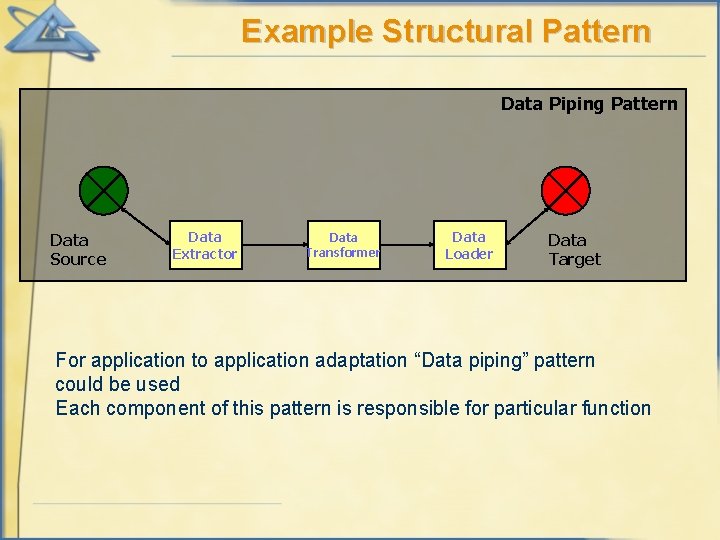 Example Structural Pattern

Data Piping Pattern

Data Source

Data Extractor

Data Transformer

Data Loader

Data Target

For application to application adaptation “Data piping” pattern could be used
Each component of this pattern is responsible for particular function